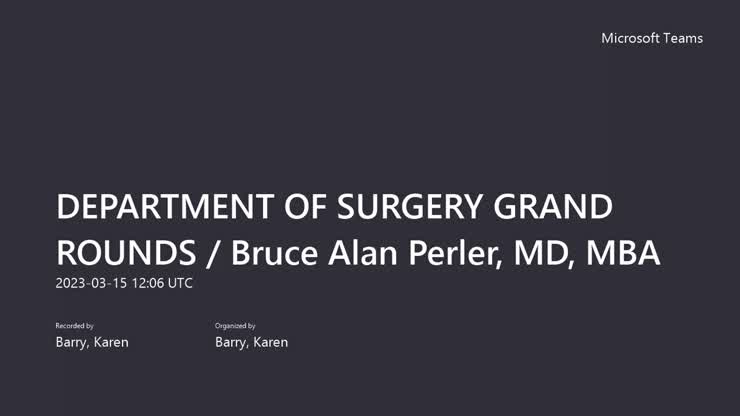 Microsoft Teams

DEPARTMENT OF SURGERY GRAND ROUNDS / Bruce Alan Perler, MD, MBA

2023-03-15 12:06 UTC

Recorded by
Barry, Karen

Organized by
Barry, Karen